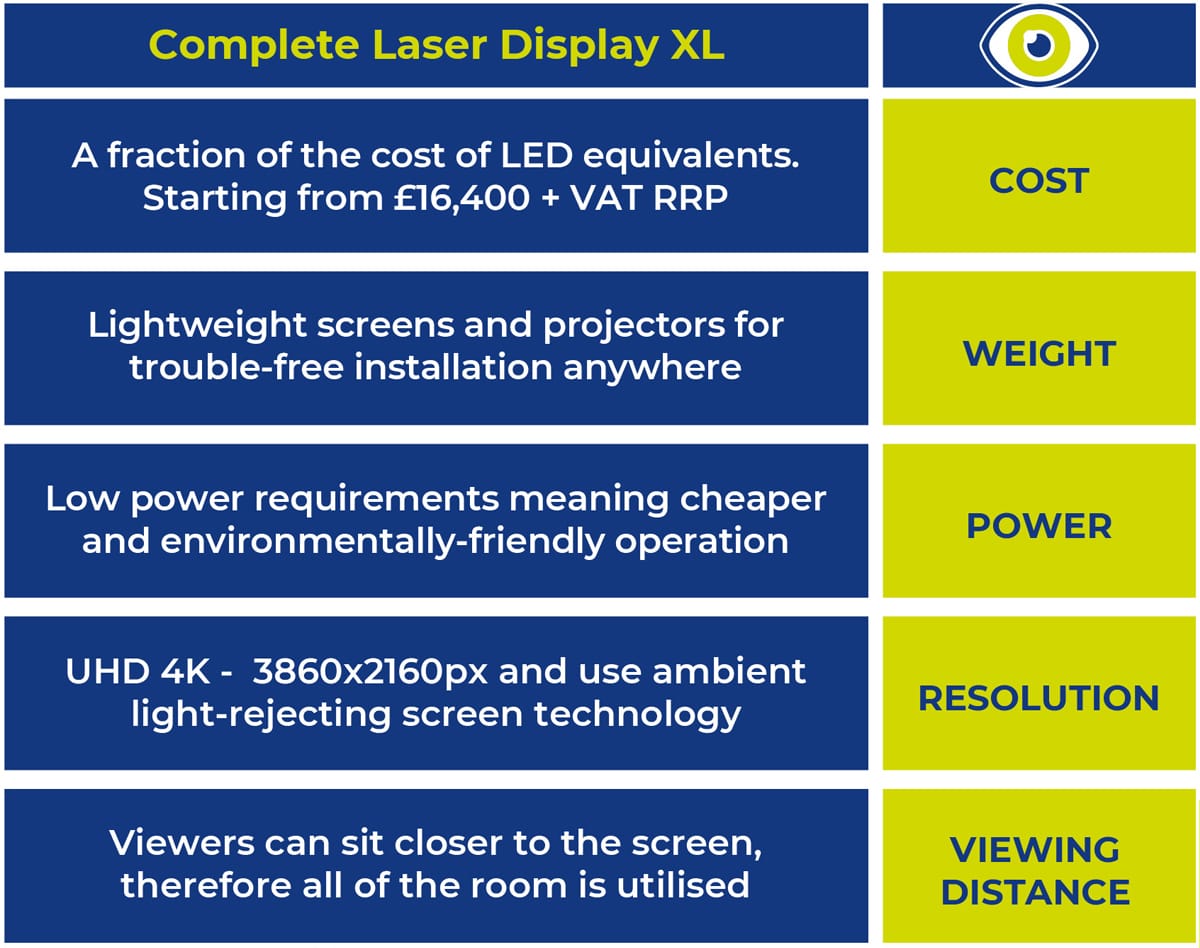 | Complete Laser Display XL | |
|---|---|
| A fraction of the cost of LED equivalents. Starting from £16,400 + VAT RRP | COST |
| Lightweight screens and projectors for trouble-free installation anywhere | WEIGHT |
| Low power requirements meaning cheaper and environmentally-friendly operation | POWER |
| UHD 4K - 3860x2160px and use ambient light-rejecting screen technology | RESOLUTION |
| Viewers can sit closer to the screen, therefore all of the room is utilised | VIEWING DISTANCE |